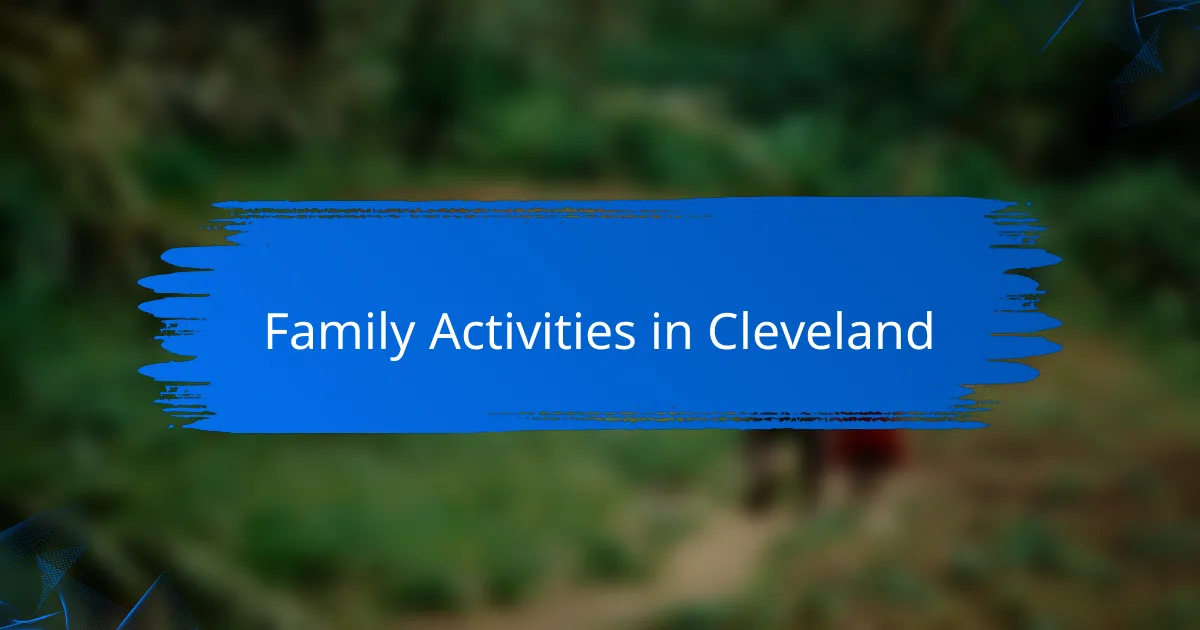 Family Activities in Cleveland